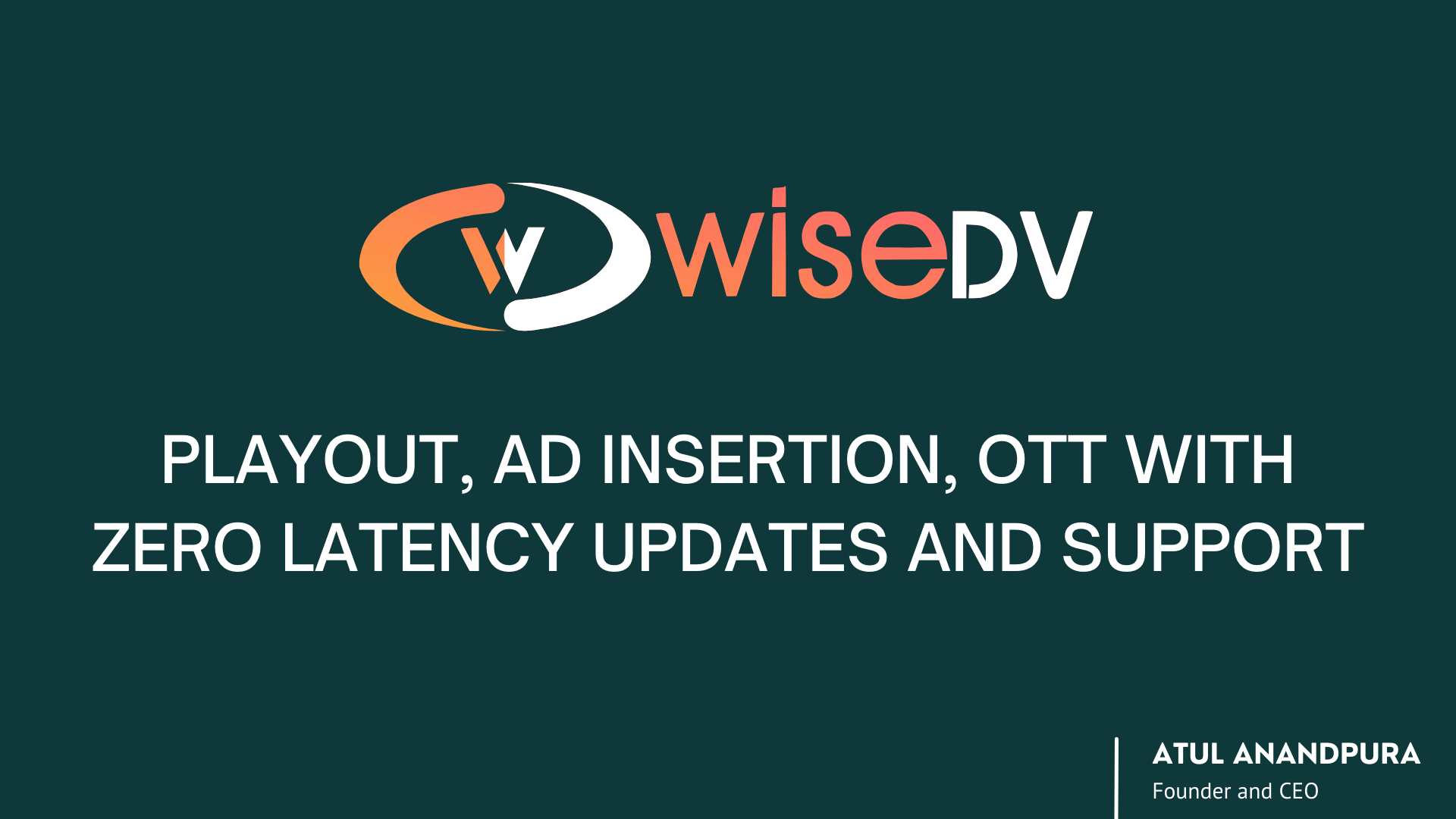 wiseDV

PLAYOUT, AD INSERTION, OTT WITH ZERO LATENCY UPDATES AND SUPPORT

ATUL ANANDPURA
Founder and CEO